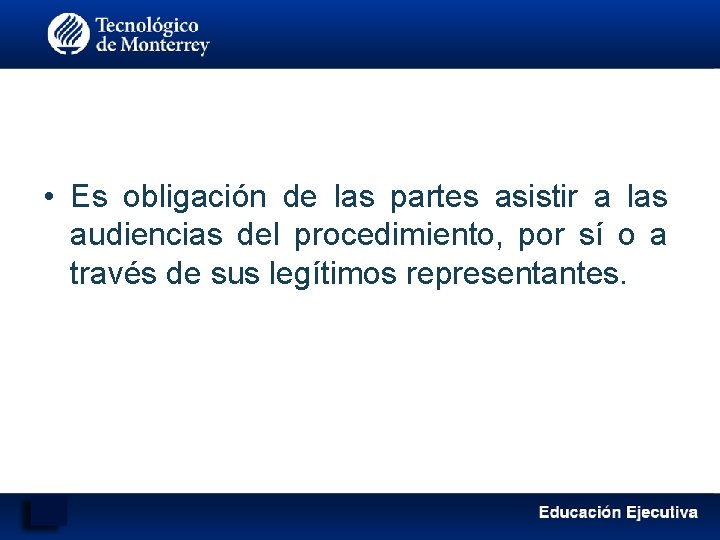 Tecnológico de Monterrey

• Es obligación de las partes asistir a las audiencias del procedimiento, por sí o a través de sus legítimos representantes.

Educación Ejecutiva